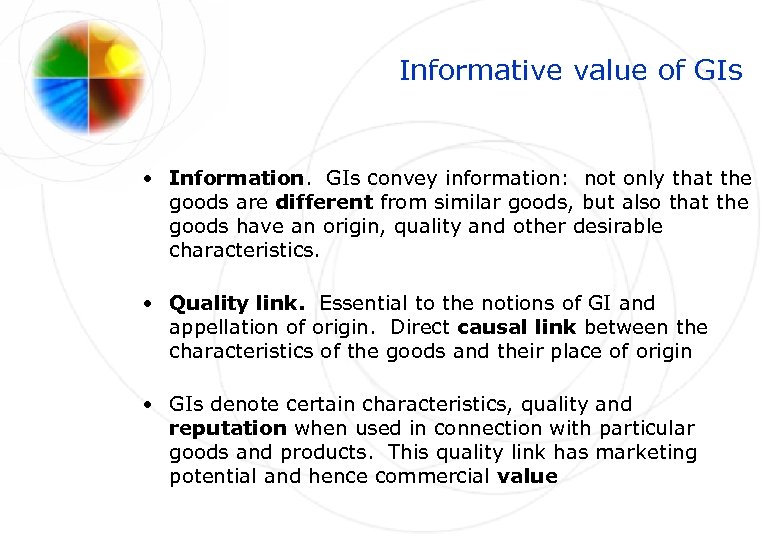 Informative value of GIs

• Information. GIs convey information: not only that the goods are different from similar goods, but also that the goods have an origin, quality and other desirable characteristics.

• Quality link. Essential to the notions of GI and appellation of origin. Direct causal link between the characteristics of the goods and their place of origin

• GIs denote certain characteristics, quality and reputation when used in connection with particular goods and products. This quality link has marketing potential and hence commercial value